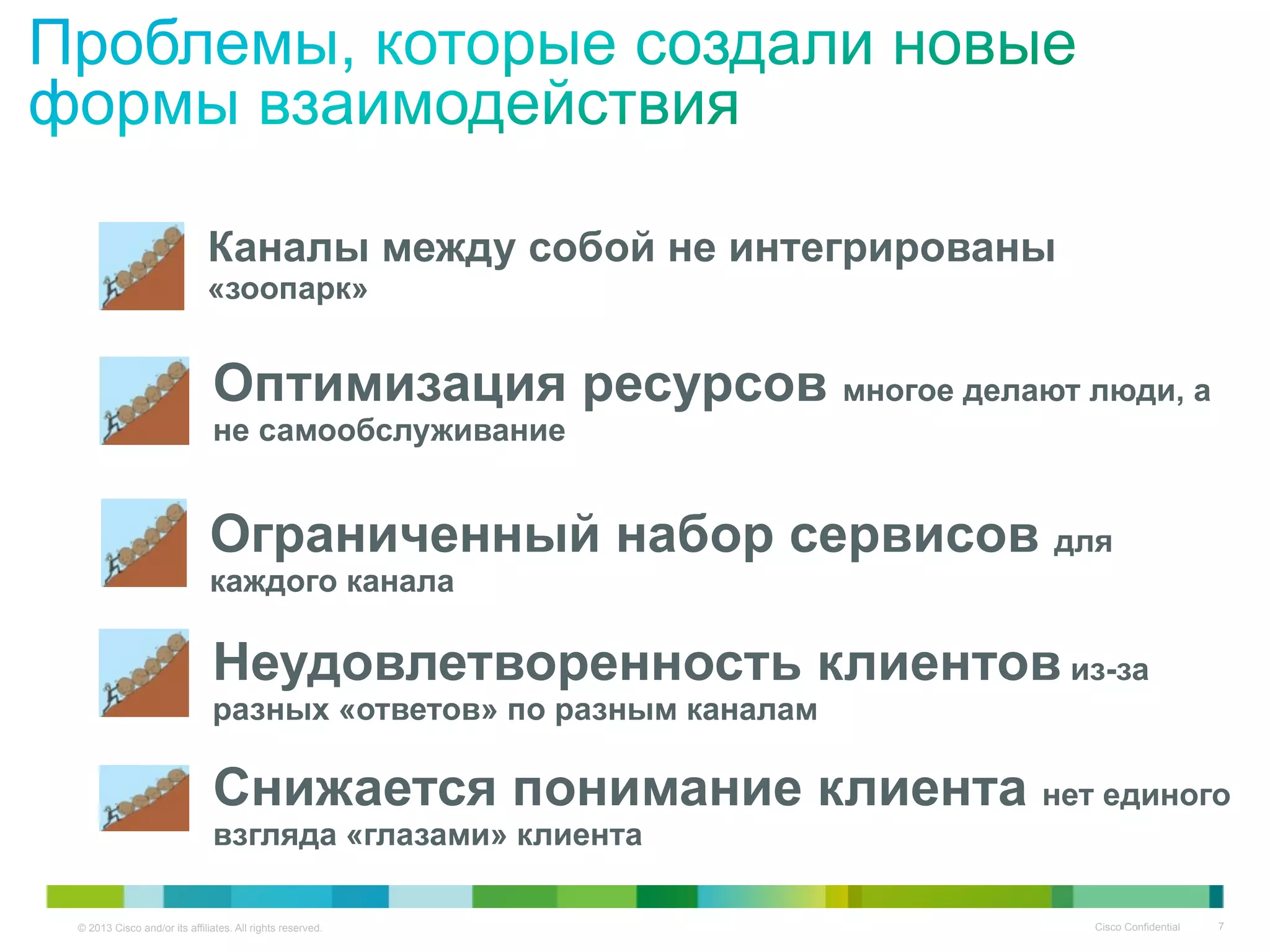 Проблемы, которые создали новые формы взаимодействия

Каналы между собой не интегрированы «зоопарк»

Оптимизация ресурсов многое делают люди, а не самообслуживание

Ограниченный набор сервисов для каждого канала

Неудовлетворенность клиентов из-за разных «ответов» по разным каналам

Снижается понимание клиента нет единого взгляда «глазами» клиента

© 2013 Cisco and/or its affiliates. All rights reserved.

Cisco Confidential

7